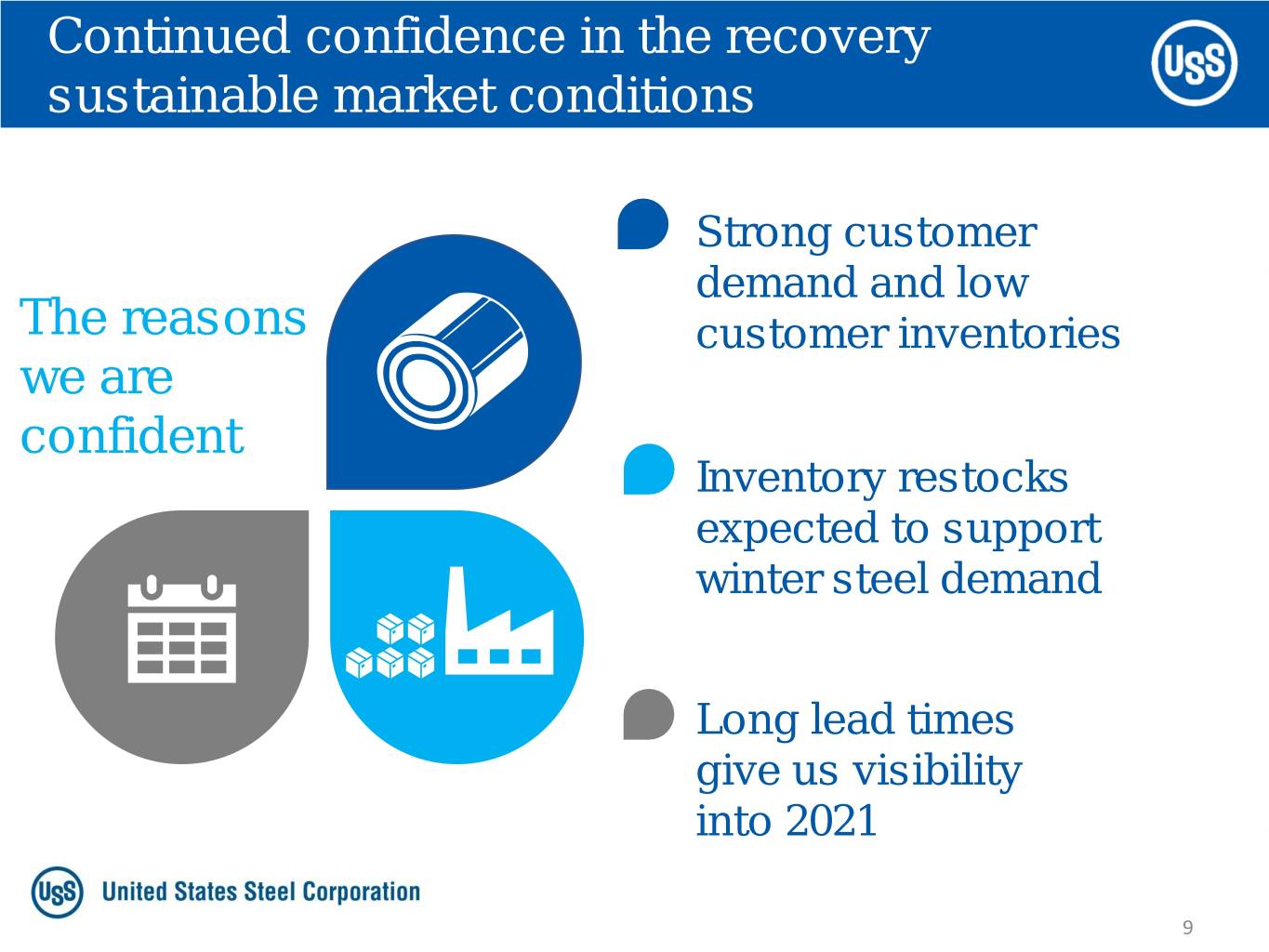 Continued confidence in the recovery sustainable market conditions

USS

The reasons we are confident

Strong customer demand and low customer inventories

Inventory restocks expected to support winter steel demand

Long lead times give us visibility into 2021

USS United States Steel Corporation

9